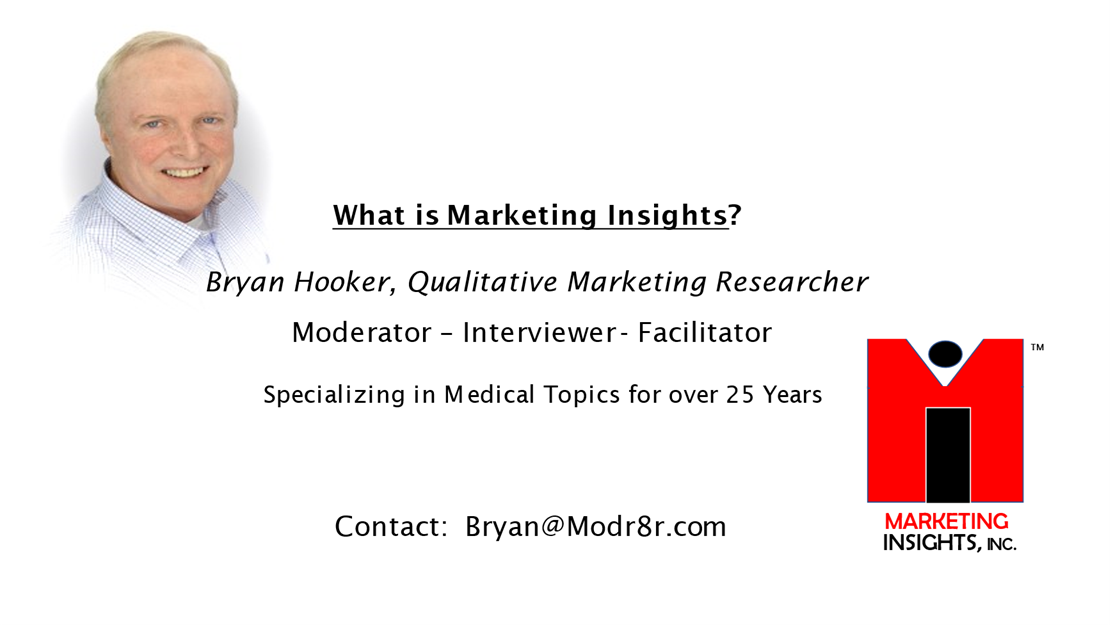 What is Marketing Insights?

Bryan Hooker, Qualitative Marketing Researcher

Moderator – Interviewer- Facilitator

Specializing in Medical Topics for over 25 Years

Contact: Bryan@Modr8r.com

TM

MARKETING INSIGHTS, INC.